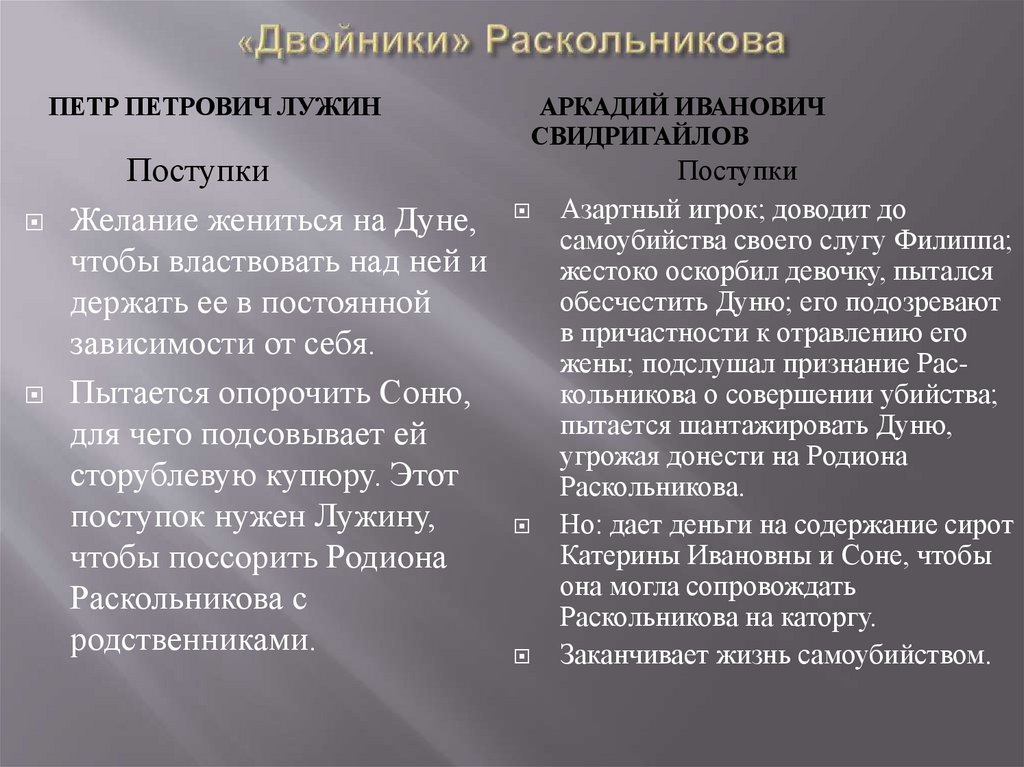 «Двойники» Раскольникова

ПЕТР ПЕТРОВИЧ ЛУЖИН

Поступки

Желание жениться на Дуне, чтобы властвовать над ней и держать ее в постоянной зависимости от себя.

Пытается опорочить Соню, для чего подсовывает ей сторублевую купюру. Этот поступок нужен Лужину, чтобы поссорить Родиона Раскольникова с родственниками.

АРКАДИЙ ИВАНОВИЧ СВИДРИГАЙЛОВ

Поступки

Азартный игрок; доводит до самоубийства своего слугу Филиппа; жестоко оскорбил девочку, пытался обесчестить Дуню; его подозревают в причастности к отравлению его жены; подслушал признание Раскольникова о совершении убийства; пытается шантажировать Дуню, угрожая донести на Родиона Раскольникова.

Но: дает деньги на содержание сирот Катерины Ивановны и Соне, чтобы она могла сопровождать Раскольникова на каторгу.

Заканчивает жизнь самоубийством.